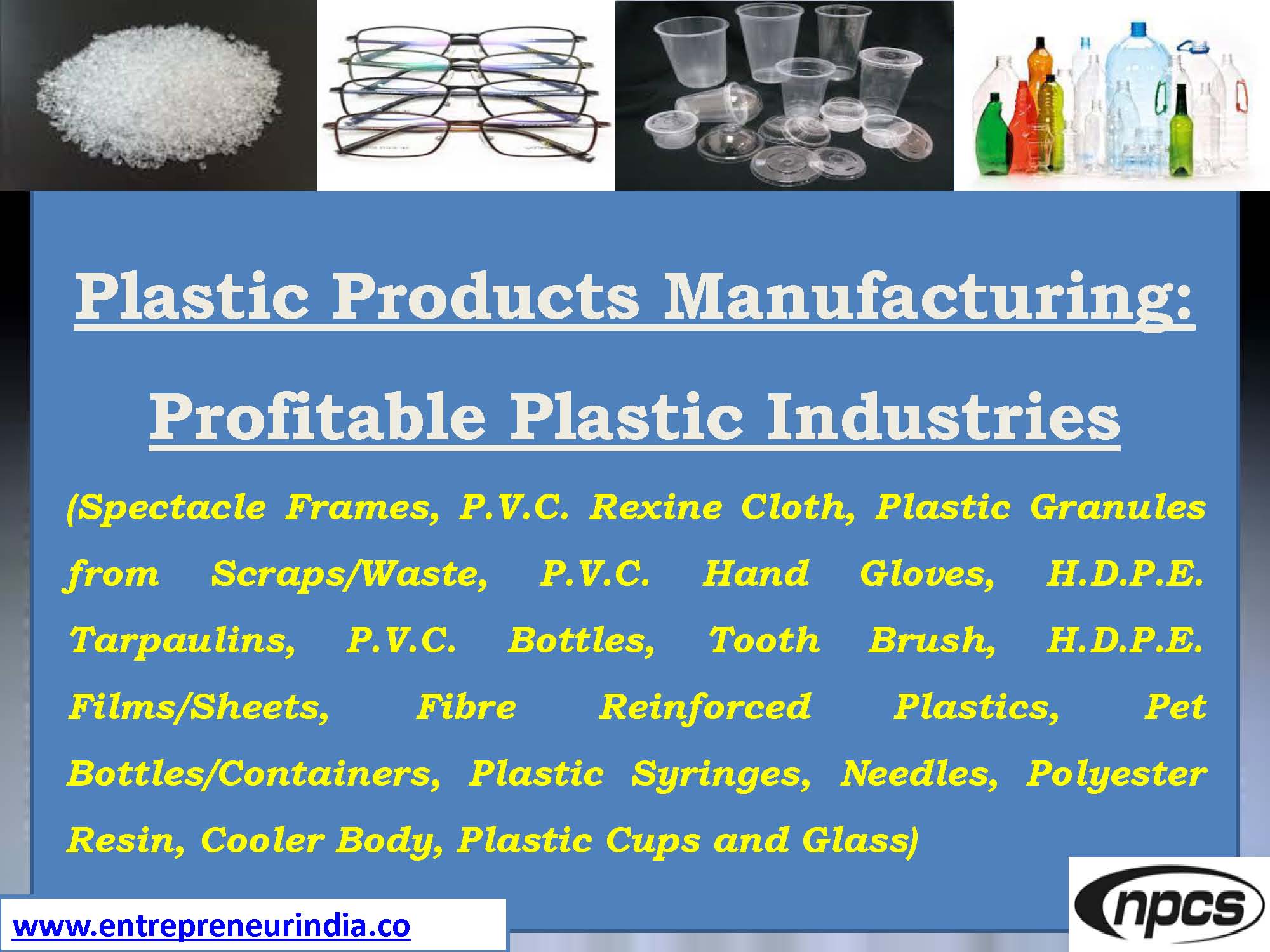 Plastic Products Manufacturing:

Profitable Plastic Industries

(Spectacle Frames, P.V.C. Rexine Cloth, Plastic Granules from Scraps/Waste, P.V.C. Hand Gloves, H.D.P.E. Tarpaulins, P.V.C. Bottles, Tooth Brush, H.D.P.E. Films/Sheets, Fibre Reinforced Plastics, Pet Bottles/Containers, Plastic Syringes, Needles, Polyester Resin, Cooler Body, Plastic Cups and Glass)

www.entrepreneurindia.co

npcs